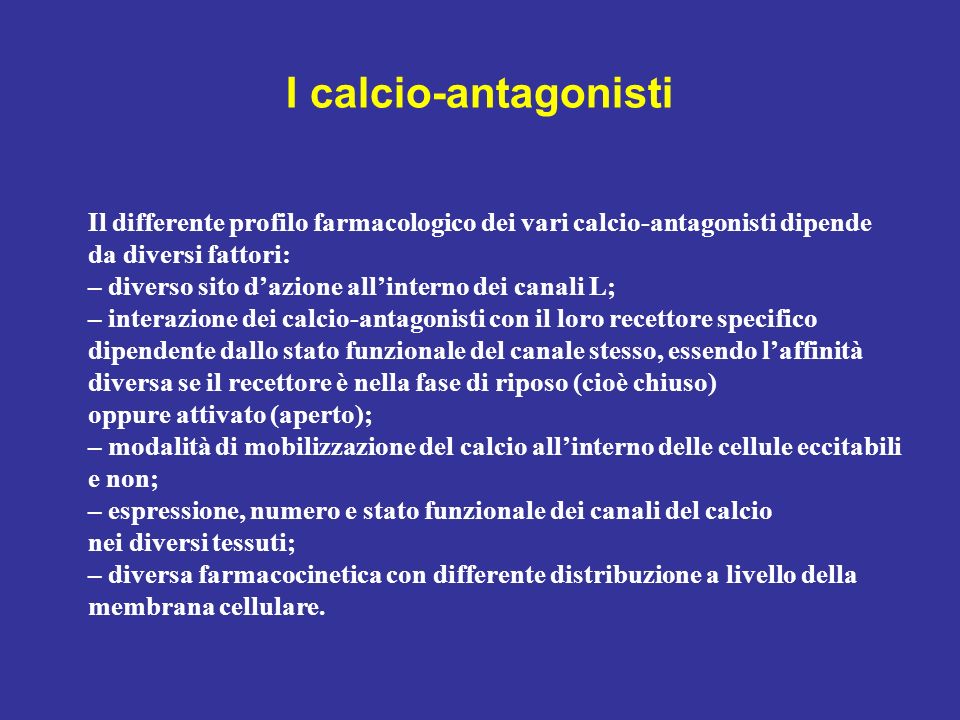 I calcio-antagonisti

Il differente profilo farmacologico dei vari calcio-antagonisti dipende da diversi fattori:
– diverso sito d’azione all’interno dei canali L;
– interazione dei calcio-antagonisti con il loro recettore specifico dipendente dallo stato funzionale del canale stesso, essendo l’affinità diversa se il recettore è nella fase di riposo (cioè chiuso) oppure attivato (aperto);
– modalità di mobilizzazione del calcio all’interno delle cellule eccitabili e non;
– espressione, numero e stato funzionale dei canali del calcio nei diversi tessuti;
– diversa farmacocinetica con differente distribuzione a livello della membrana cellulare.